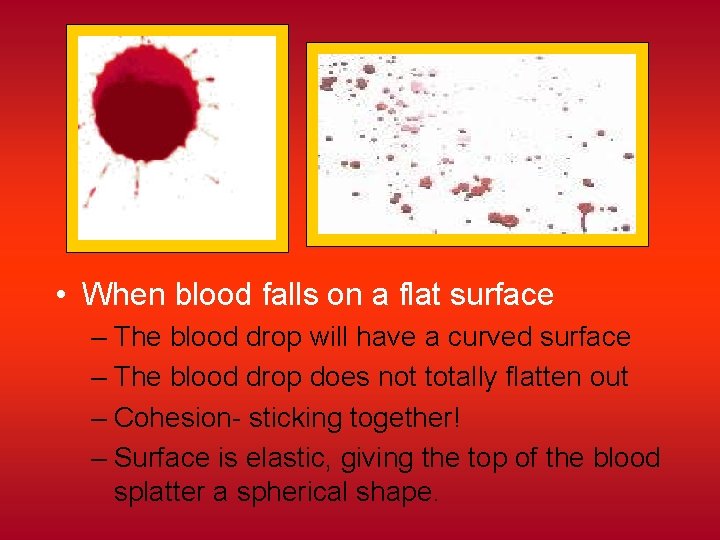 • When blood falls on a flat surface
– The blood drop will have a curved surface
– The blood drop does not totally flatten out
– Cohesion- sticking together!
– Surface is elastic, giving the top of the blood splatter a spherical shape.